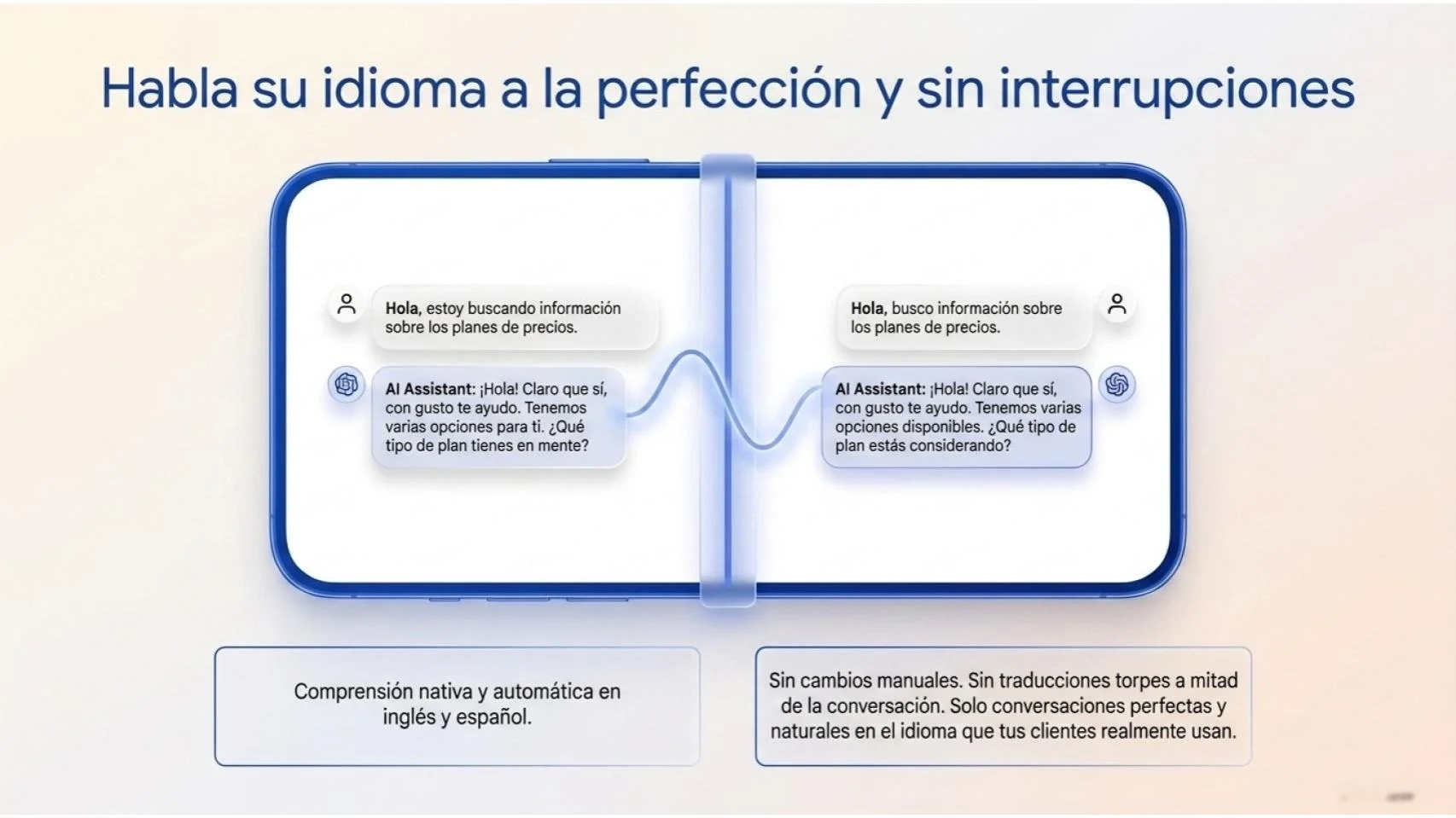 Habla su idioma a la perfección y sin interrupciones

Hola, estoy buscando información sobre los planes de precios.

AI Assistant: ¡Hola! Claro que sí, con gusto te ayudo. Tenemos varias opciones para ti. ¿Qué tipo de plan tienes en mente?

Hola, busco información sobre los planes de precios.

AI Assistant: ¡Hola! Claro que sí, con gusto te ayudo. Tenemos varias opciones disponibles. ¿Qué tipo de plan estás considerando?

Comprensión nativa y automática en inglés y español.

Sin cambios manuales. Sin traducciones torpes a mitad de la conversación. Solo conversaciones perfectas y naturales en el idioma que tus clientes realmente usan.